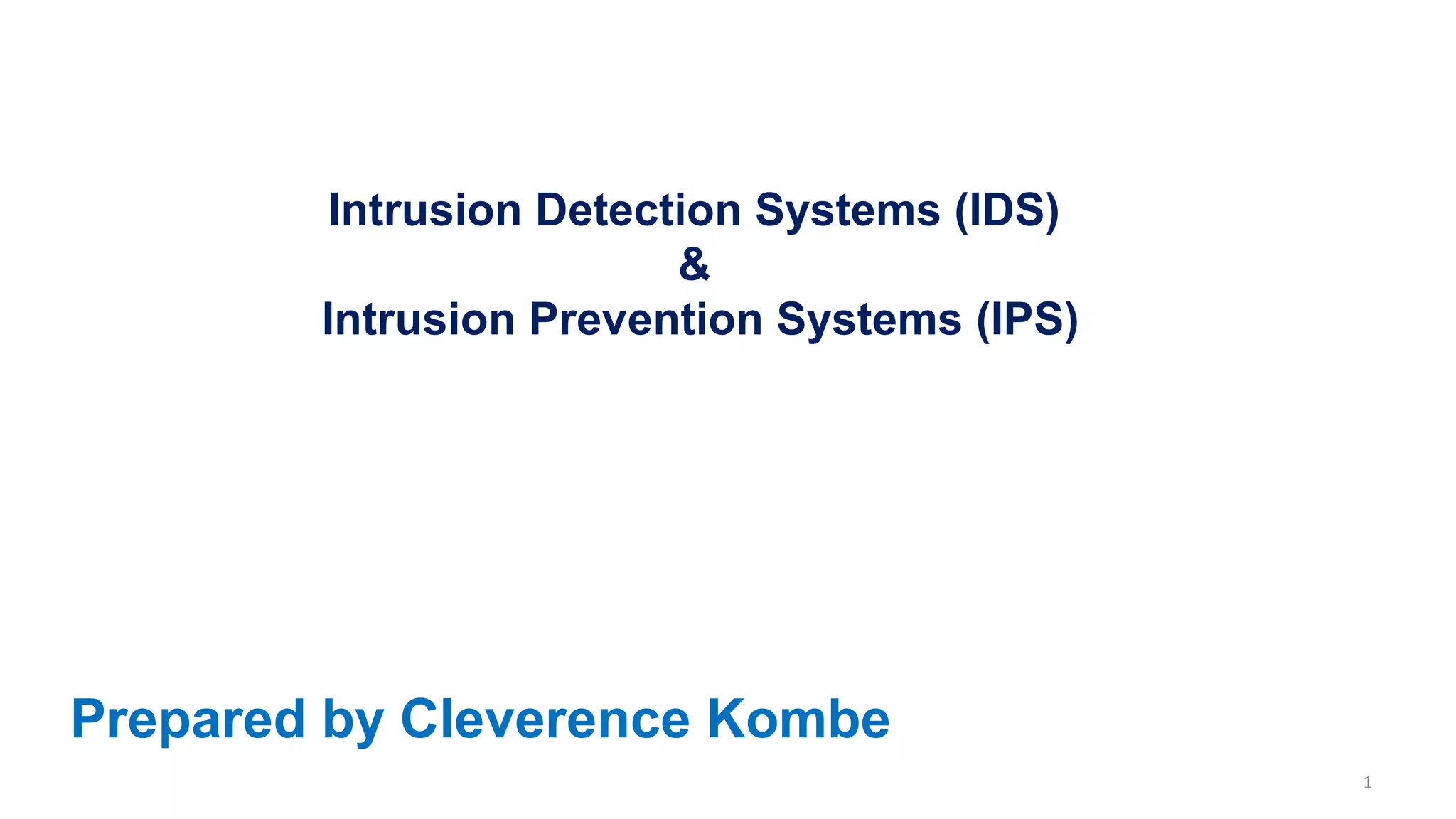 Intrusion Detection Systems (IDS)
&
Intrusion Prevention Systems (IPS)

Prepared by Cleverence Kombe

1